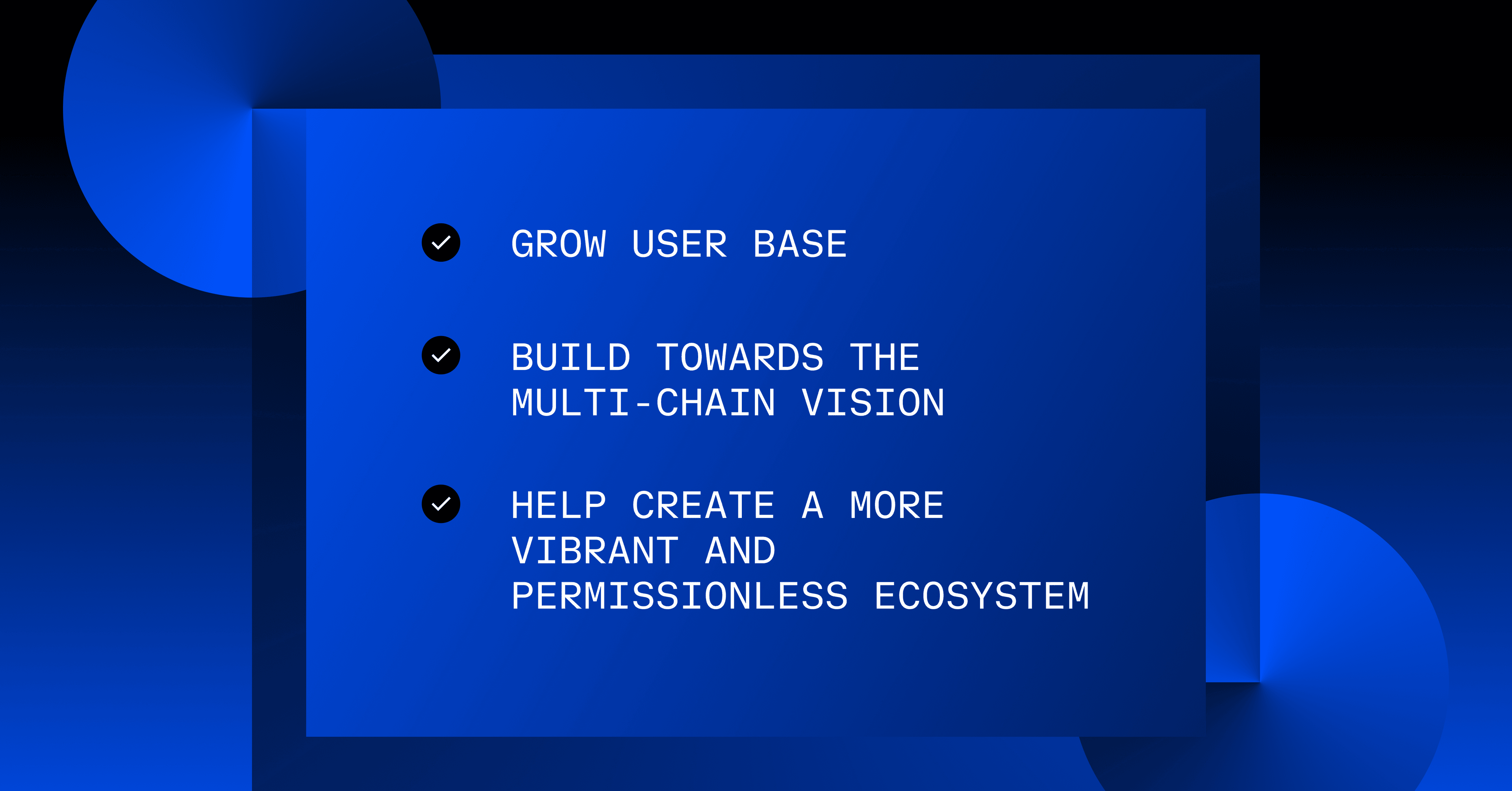 GROW USER BASE

BUILD TOWARDS THE MULTI-CHAIN VISION

HELP CREATE A MORE VIBRANT AND PERMISSIONLESS ECOSYSTEM